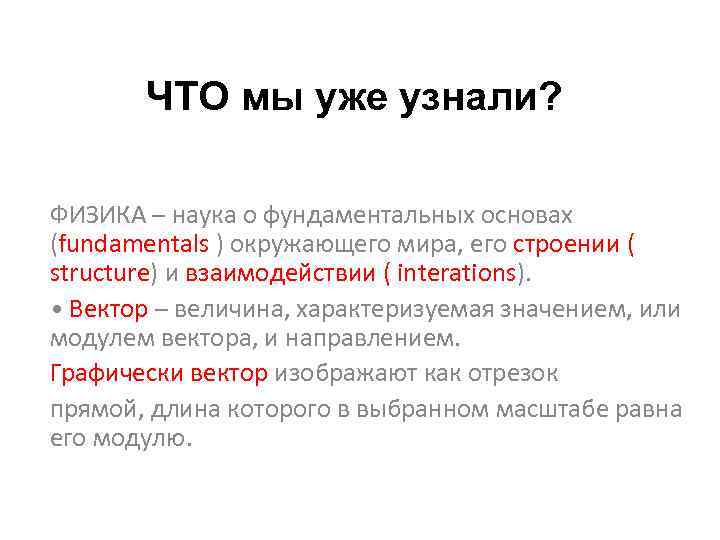 ЧТО мы уже узнали?

ФИЗИКА – наука о фундаментальных основах (fundamentals ) окружающего мира, его строении ( structure) и взаимодействии ( interations).

• Вектор – величина, характеризуемая значением, или модулем вектора, и направлением.

Графически вектор изображают как отрезок

прямой, длина которого в выбранном масштабе равна его модулю.